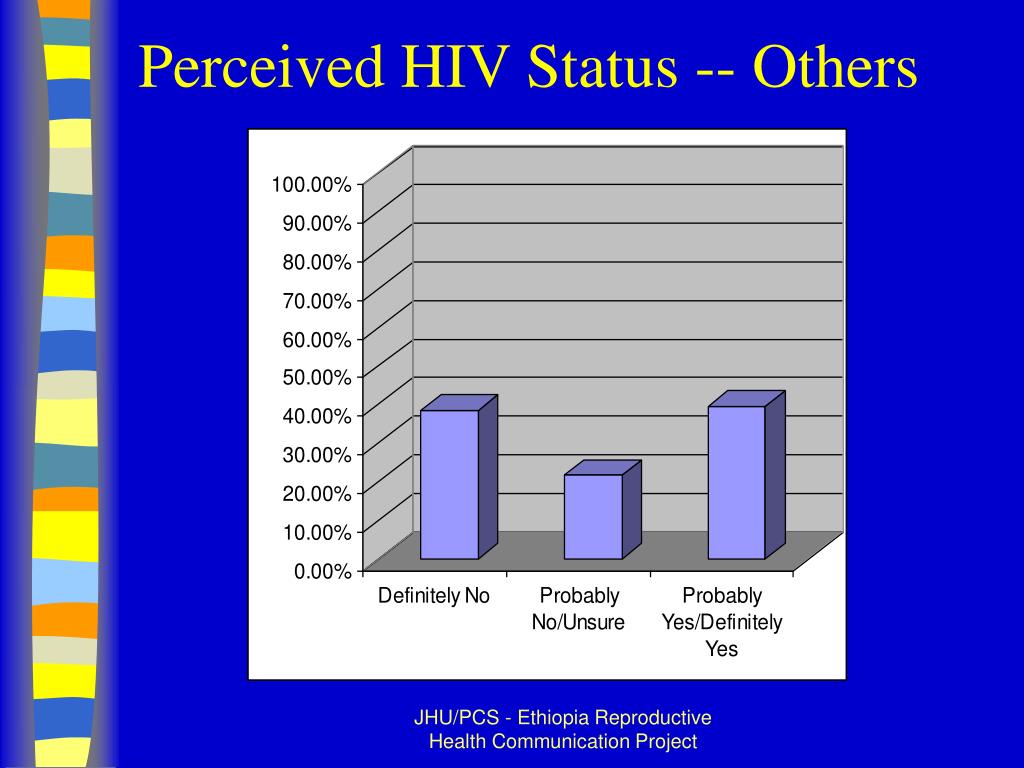 Perceived HIV Status -- Others

100.00%
90.00%
80.00%
70.00%
60.00%
50.00%
40.00%
30.00%
20.00%
10.00%
0.00%

Definitely No
Probably No/Unsure
Probably Yes/Definitely Yes

JHU/PCS - Ethiopia Reproductive Health Communication Project